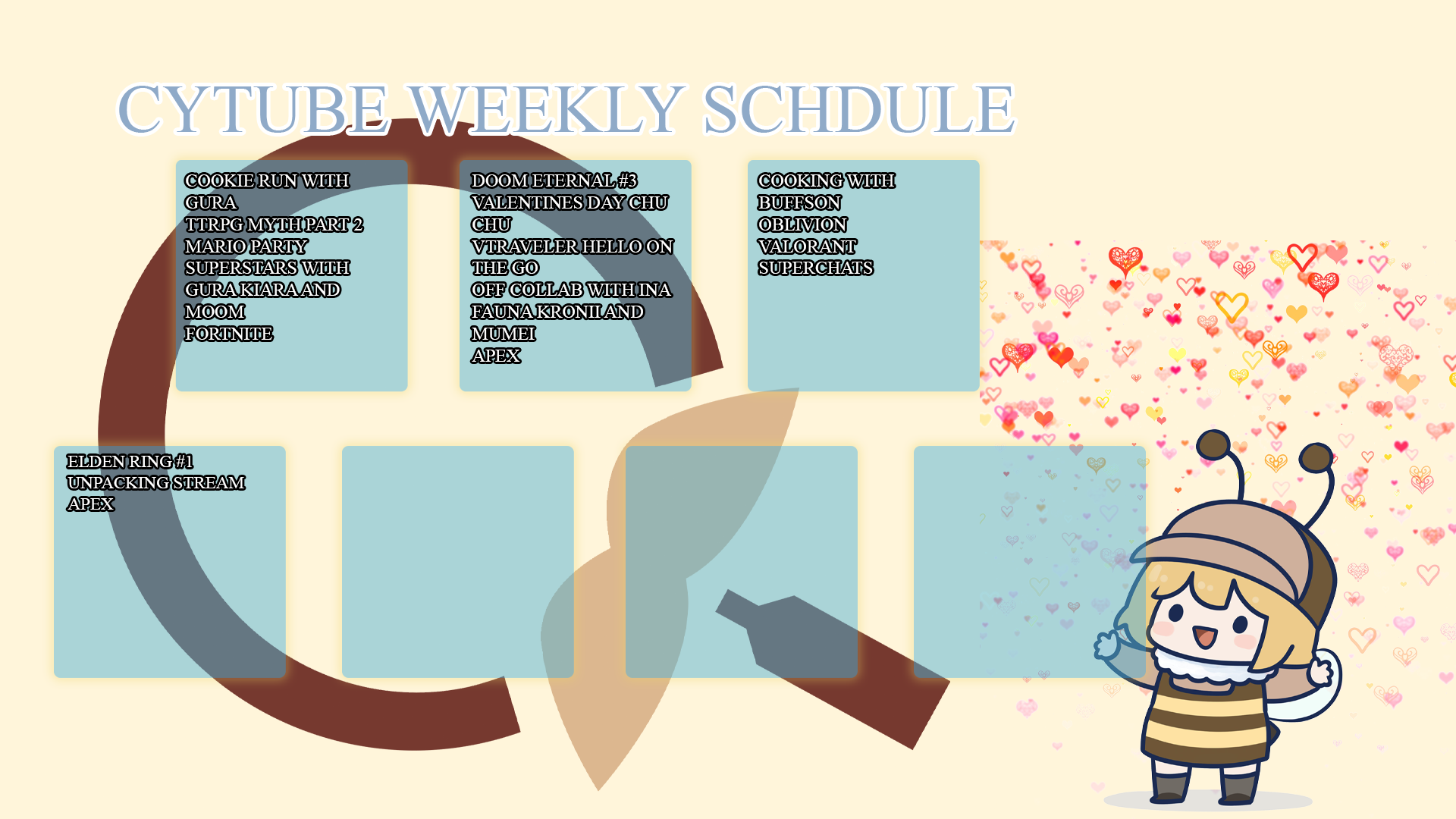 CYTUBE WEEKLY SCHDULE

COOKIE RUN WITH GURA
TTRPG MYTH PART 2
MARIO PARTY SUPERSTARS WITH GURA KIARA AND MOOM
FORTNITE

DOOM ETERNAL #3
VALENTINES DAY CHU CHU
VTRAVELER HELLO ON THE GO
OFF COLLAB WITH INA FAUNA KRONII AND MUMEI
APEX

COOKING WITH BUFFSON
OBLIVION
VALORANT
SUPERCHATS

ELDEN RING #1
UNPACKING STREAM
APEX